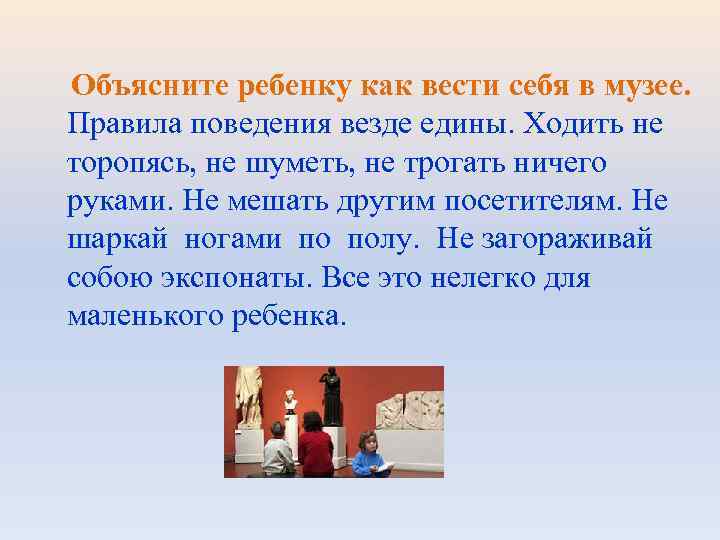 Объясните ребенку как вести себя в музее.
Правила поведения везде едины. Ходить не торопясь, не шуметь, не трогать ничего руками. Не мешать другим посетителям. Не шаркай ногами по полу. Не загораживай собою экспонаты. Все это нелегко для маленького ребенка.